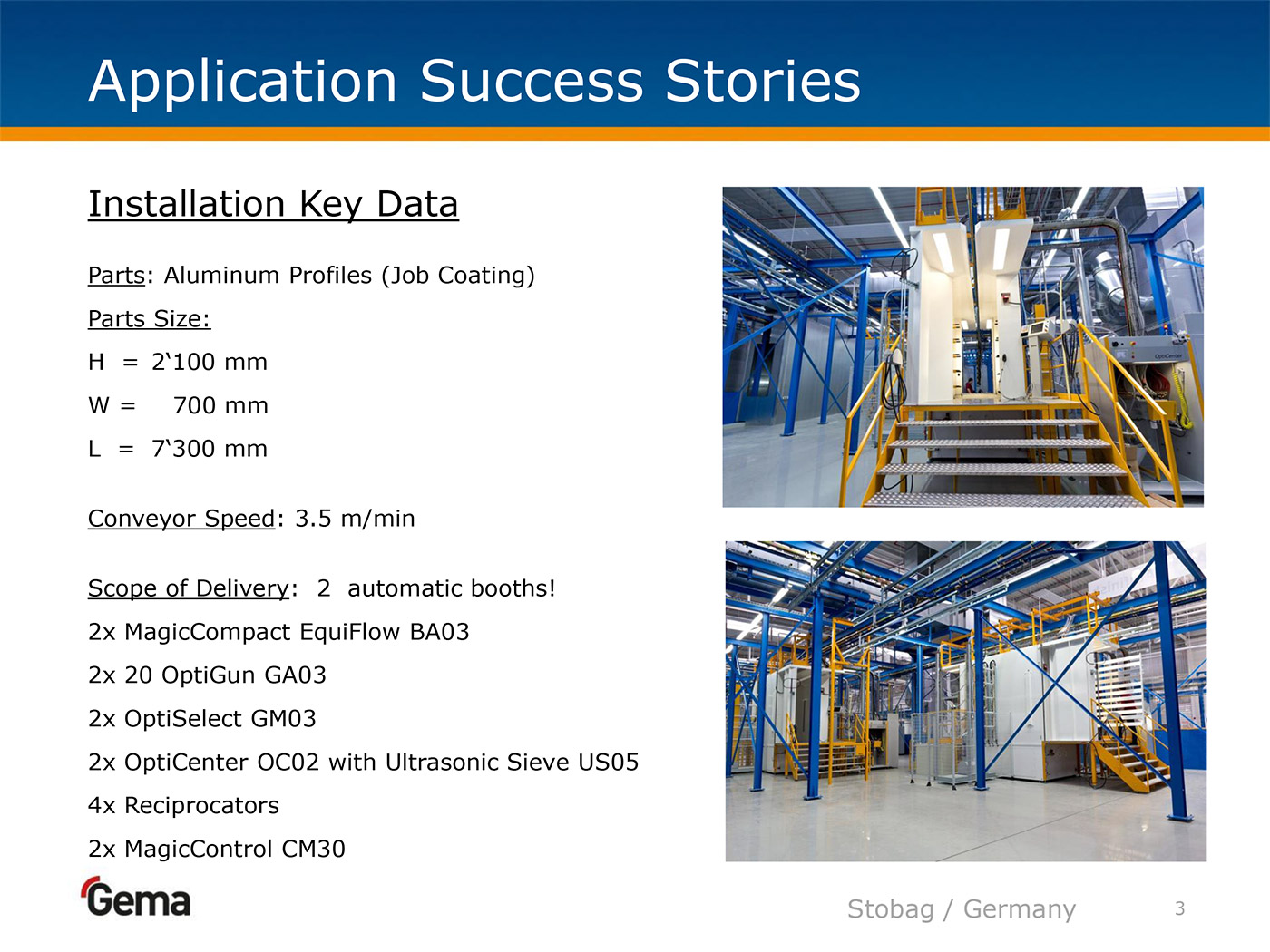 Application Success Stories

Installation Key Data

Parts: Aluminum Profiles (Job Coating)

Parts Size:

H = 2‘100 mm

W = 700 mm

L = 7‘300 mm

Conveyor Speed: 3.5 m/min

Scope of Delivery: 2 automatic booths!

2x MagicCompact EquiFlow BA03

2x 20 OptiGun GA03

2x OptiSelect GM03

2x OptiCenter OC02 with Ultrasonic Sieve US05

4x Reciprocators

2x MagicControl CM30

OptiCenter

Gema

Stobag / Germany

3